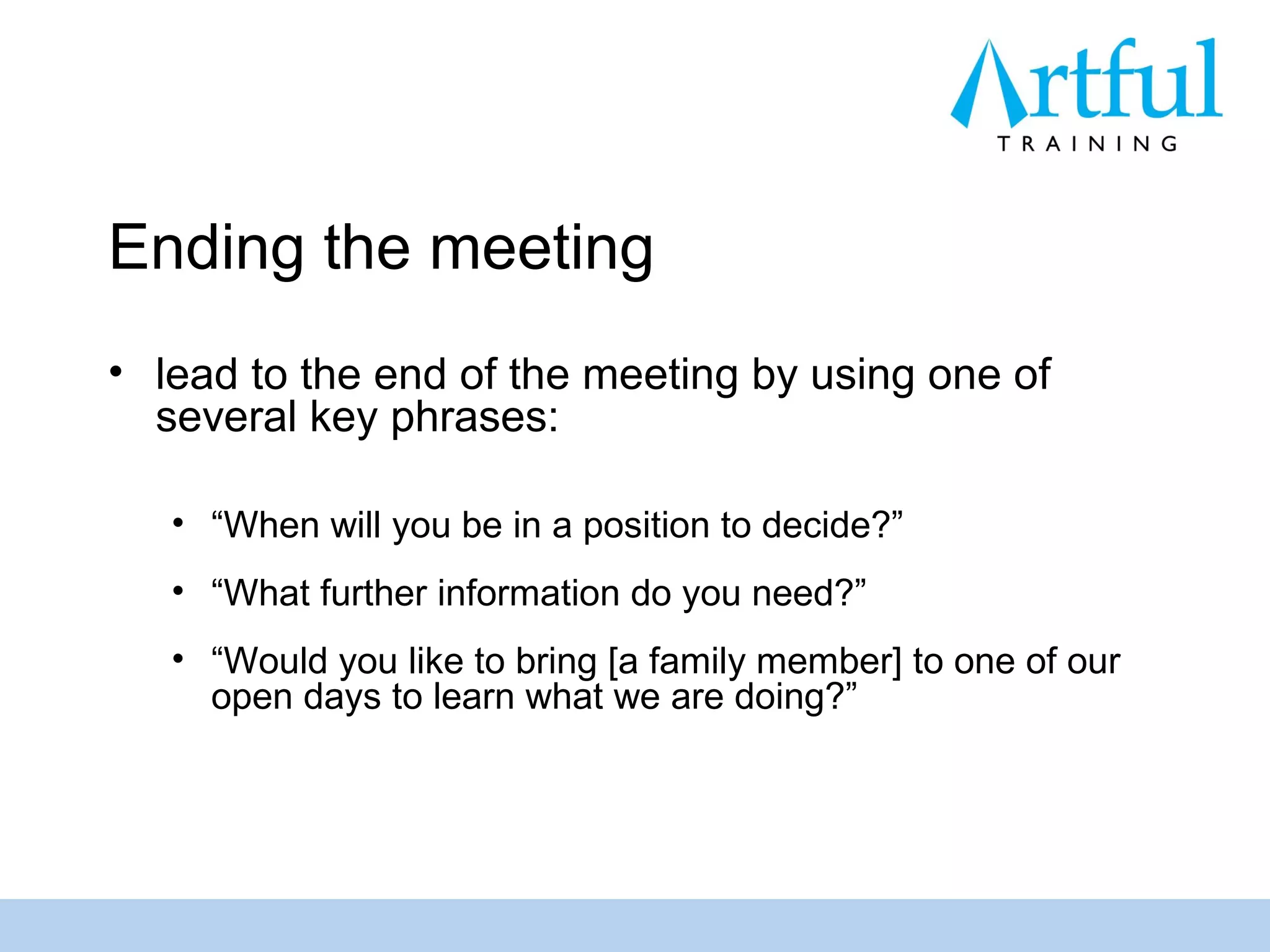 Artful
TRAINING

Ending the meeting

• lead to the end of the meeting by using one of several key phrases:

• “When will you be in a position to decide?”

• “What further information do you need?”

• “Would you like to bring [a family member] to one of our open days to learn what we are doing?”